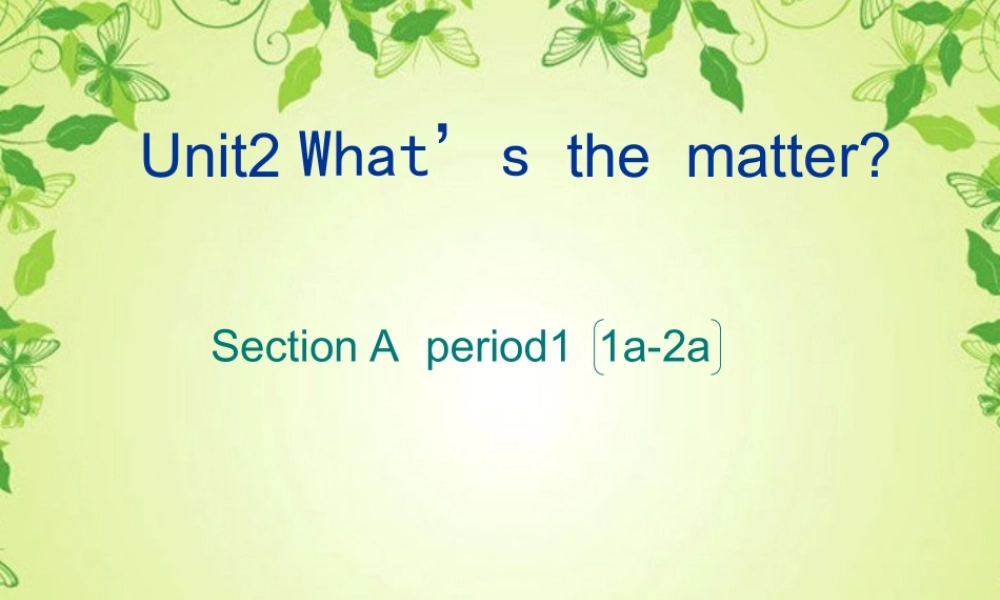 Unit2 What’s the matter?

Section A period1 〔1a-2a〕